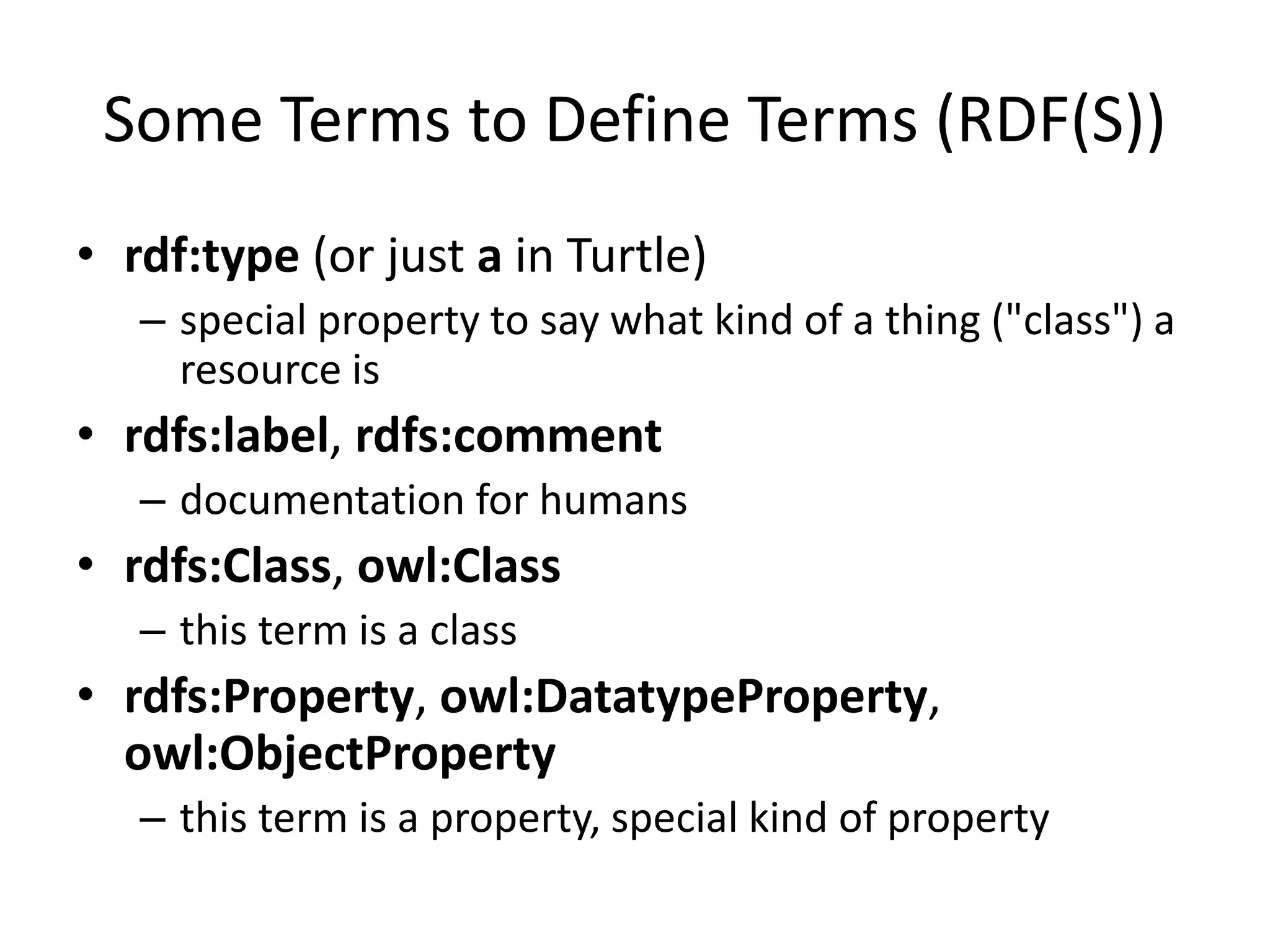 Some Terms to Define Terms (RDF(S))

• rdf:type (or just a in Turtle)
– special property to say what kind of a thing ("class") a resource is
• rdfs:label, rdfs:comment
– documentation for humans
• rdfs:Class, owl:Class
– this term is a class
• rdfs:Property, owl:DatatypeProperty, owl:ObjectProperty
– this term is a property, special kind of property